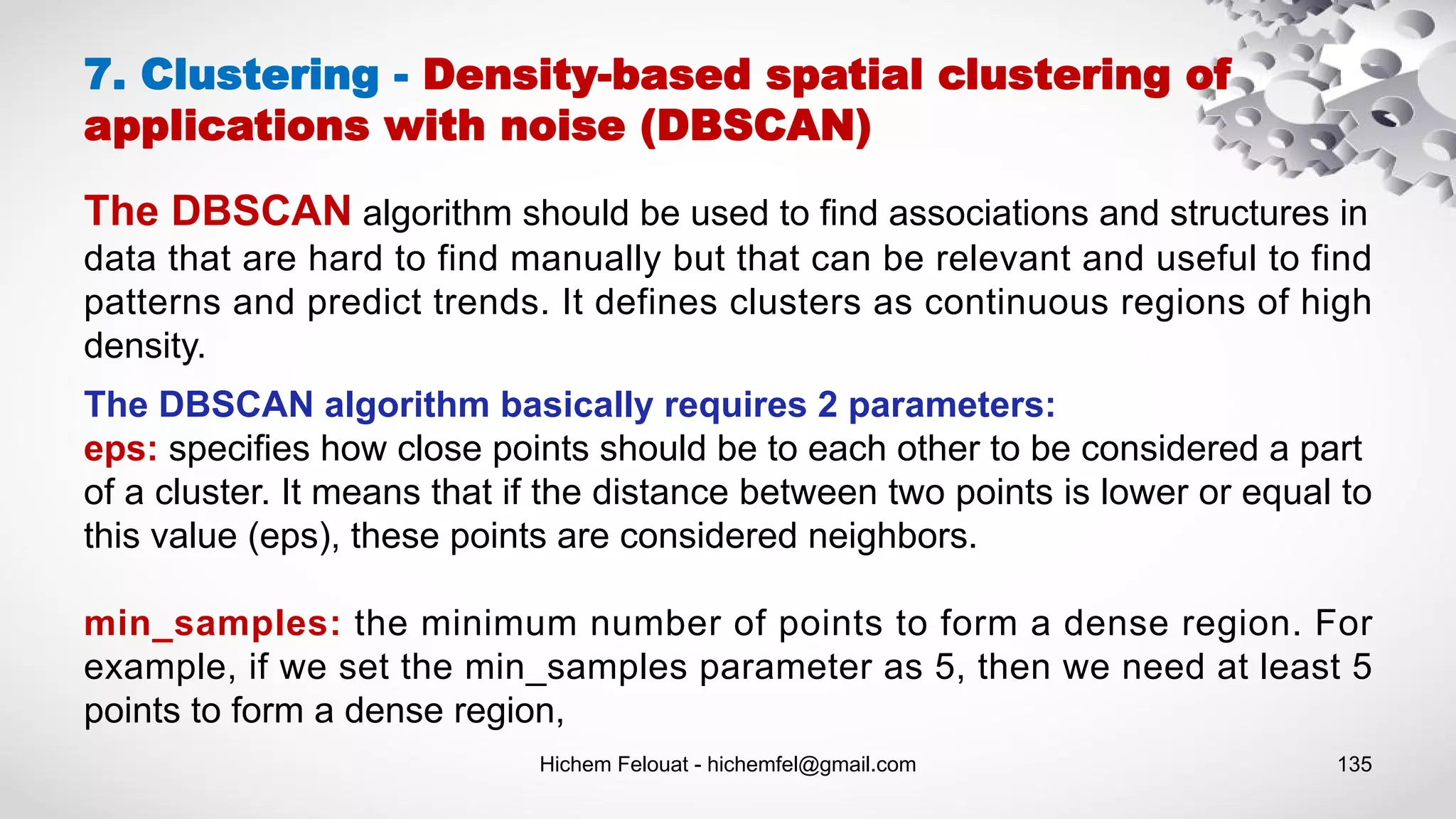 7. Clustering - Density-based spatial clustering of applications with noise (DBSCAN)

The DBSCAN algorithm should be used to find associations and structures in data that are hard to find manually but that can be relevant and useful to find patterns and predict trends. It defines clusters as continuous regions of high density.

The DBSCAN algorithm basically requires 2 parameters:
eps: specifies how close points should be to each other to be considered a part of a cluster. It means that if the distance between two points is lower or equal to this value (eps), these points are considered neighbors.

min_samples: the minimum number of points to form a dense region. For example, if we set the min_samples parameter as 5, then we need at least 5 points to form a dense region,

Hichem Felouat - hichemfel@gmail.com

135